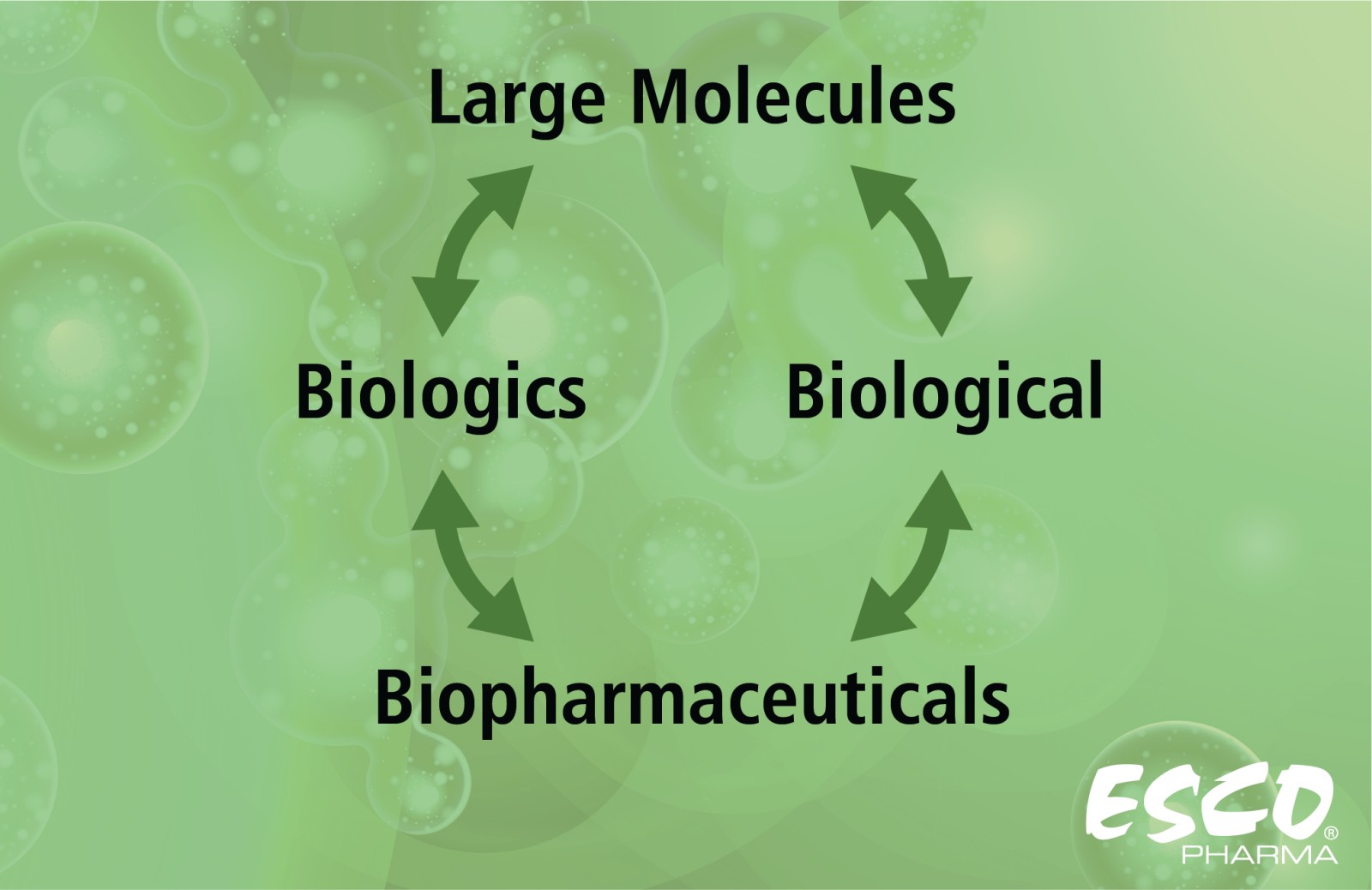 Large Molecules

Biologics

Biological

Biopharmaceuticals

ESCO®
PHARMA